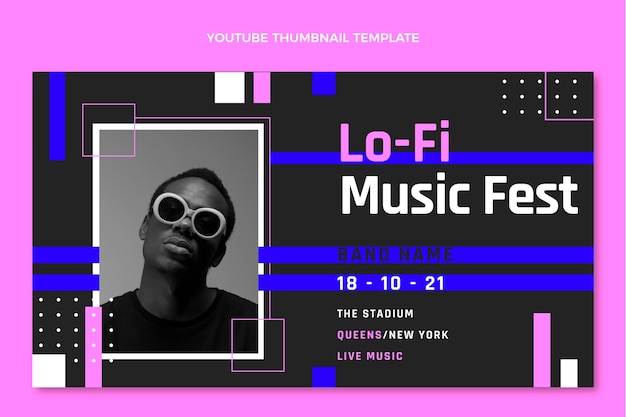 YOUTUBE THUMBNAIL TEMPLATE

Lo-Fi
Music Fest

BAND NAME
18 - 10 - 21

THE STADIUM
QUEENS/NEW YORK
LIVE MUSIC